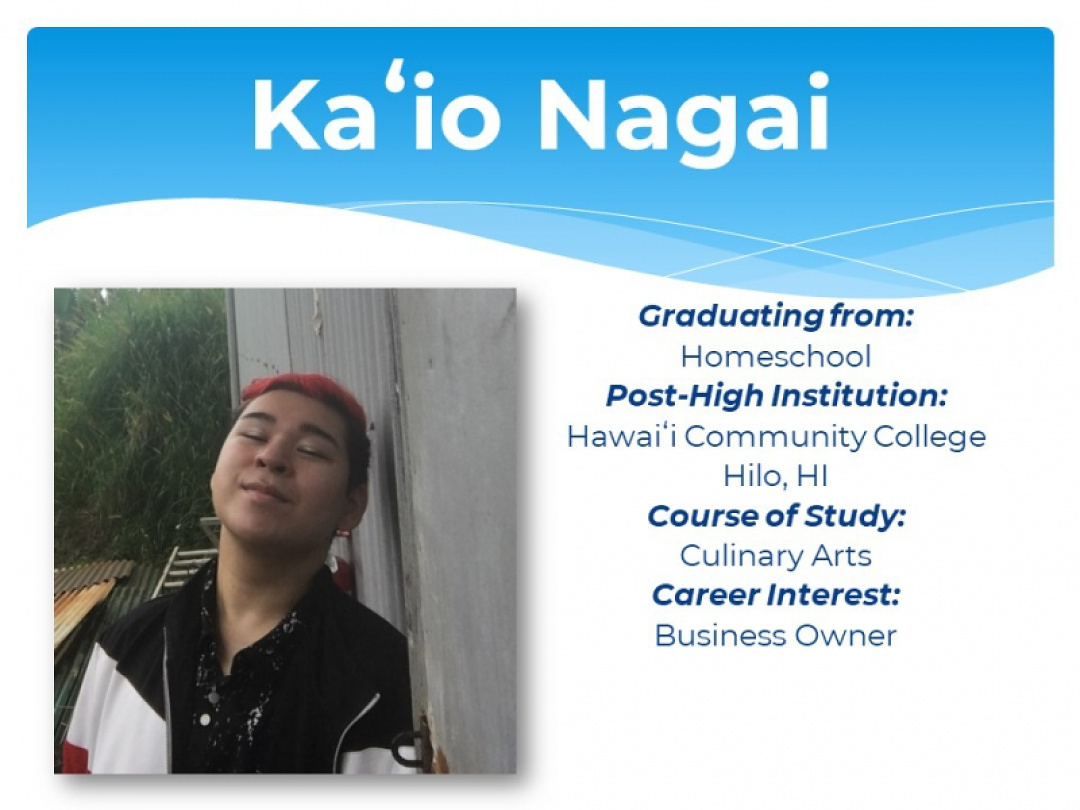 Kaʻio Nagai

Graduating from:
Homeschool
Post-High Institution:
Hawaiʻi Community College
Hilo, HI
Course of Study:
Culinary Arts
Career Interest:
Business Owner